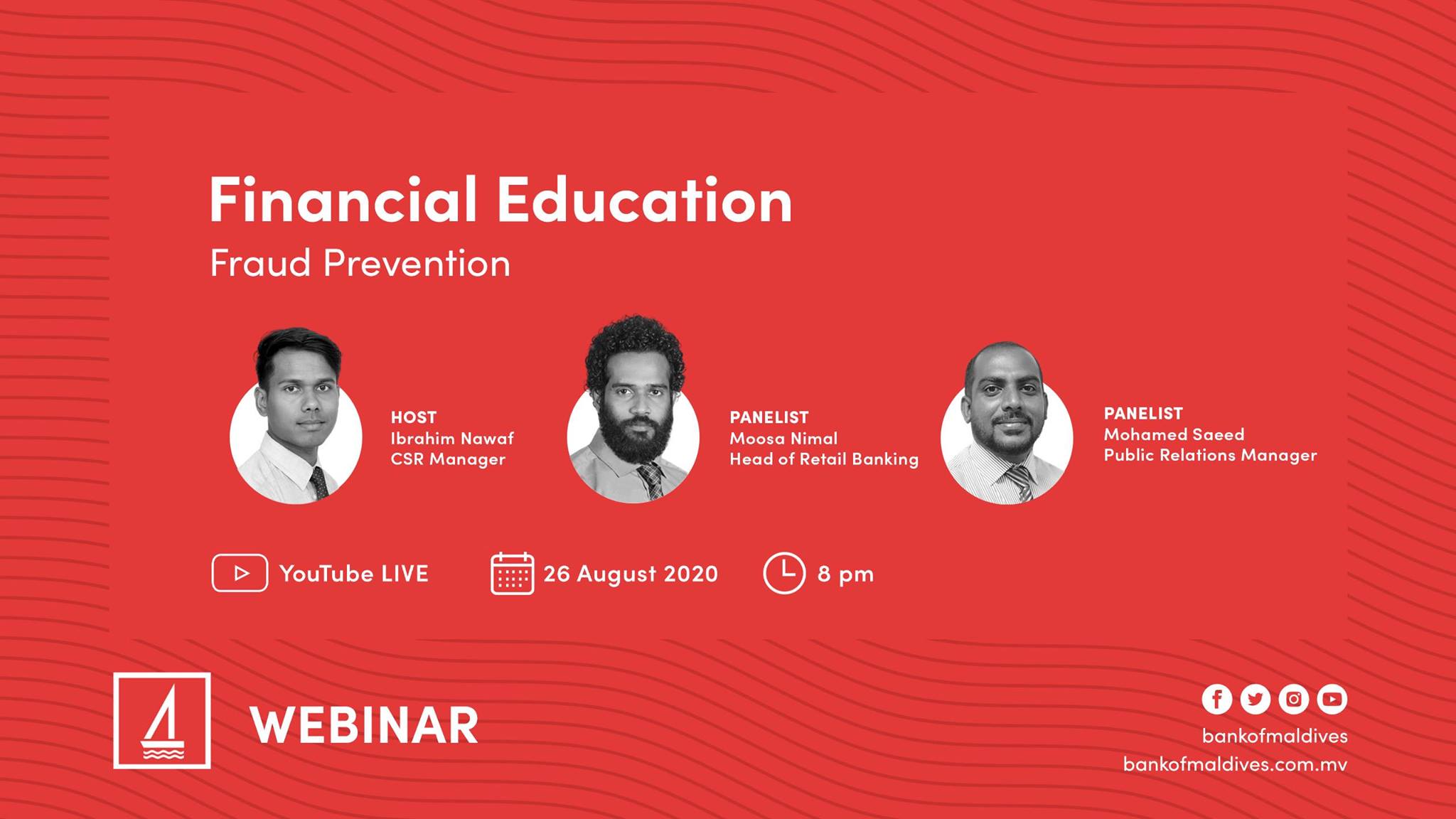 Financial Education
Fraud Prevention

HOST
Ibrahim Nawaf
CSR Manager

PANELIST
Moosa Nimal
Head of Retail Banking

PANELIST
Mohamed Saeed
Public Relations Manager

YouTube LIVE

26 August 2020

8 pm

WEBINAR

bankofmaldives
bankofmaldives.com.mv